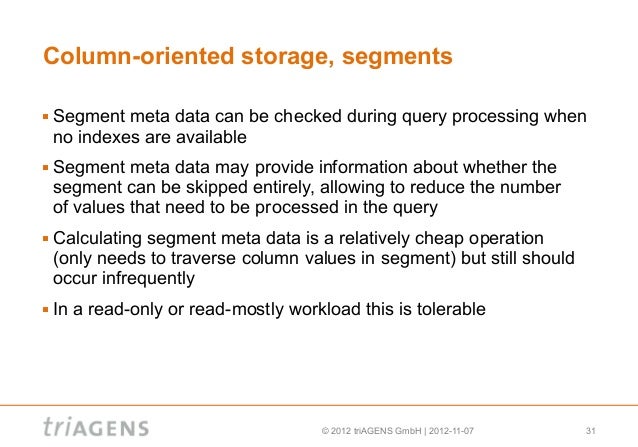 Column-oriented storage, segments

▪ Segment meta data can be checked during query processing when no indexes are available

▪ Segment meta data may provide information about whether the segment can be skipped entirely, allowing to reduce the number of values that need to be processed in the query

▪ Calculating segment meta data is a relatively cheap operation (only needs to traverse column values in segment) but still should occur infrequently

▪ In a read-only or read-mostly workload this is tolerable

triAGENS

© 2012 triAGENS GmbH | 2012-11-07

31